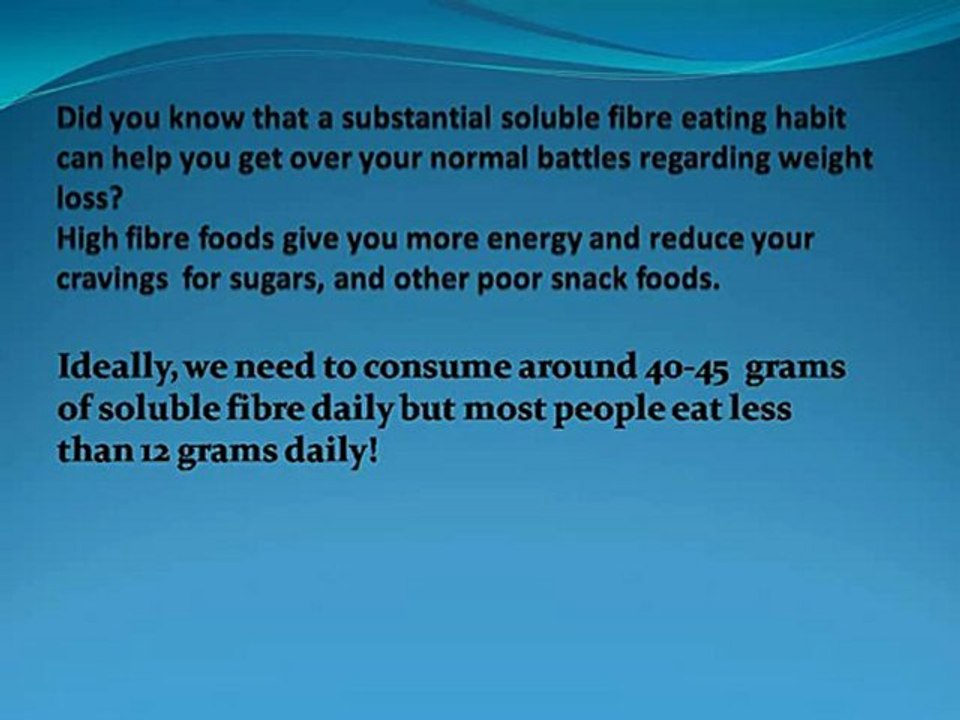 Did you know that a substantial soluble fibre eating habit can help you get over your normal battles regarding weight loss?
High fibre foods give you more energy and reduce your cravings for sugars, and other poor snack foods.

Ideally, we need to consume around 40-45 grams of soluble fibre daily but most people eat less than 12 grams daily!